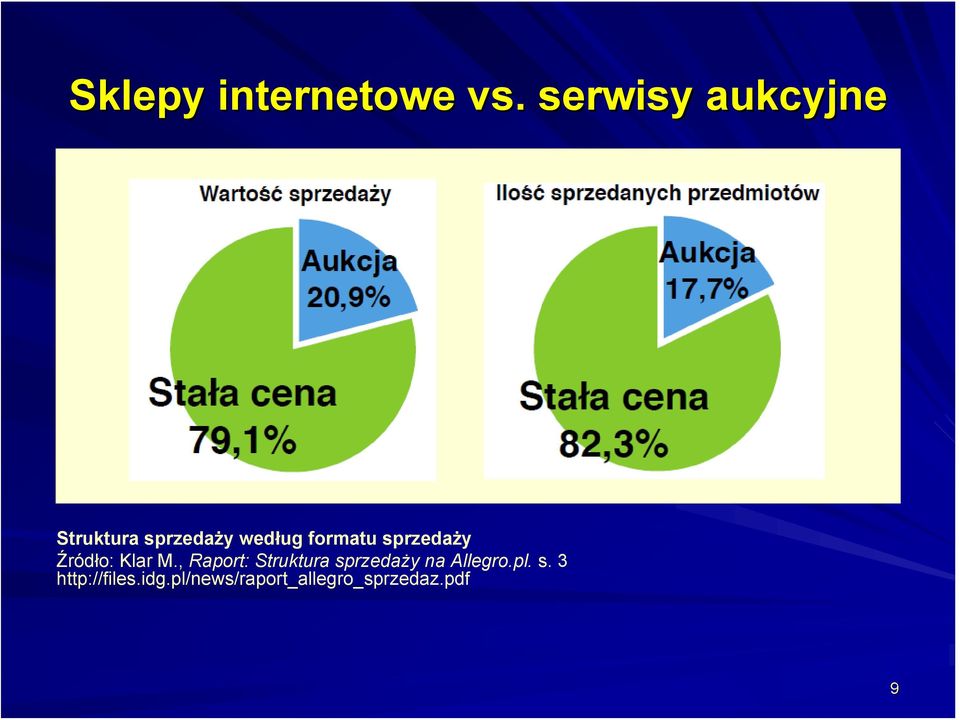 Sklepy internetowe vs. serwisy aukcyjne

Wartość sprzedaży

Aukcja 20,9%

Stała cena 79,1%

Ilość sprzedanych przedmiotów

Aukcja 17,7%

Stała cena 82,3%

Struktura sprzedaży według formatu sprzedaży
Źródło: Klar M., Raport: Struktura sprzedaży na Allegro.pl. s. 3
http://files.idg.pl/news/raport_allegro_sprzedaz.pdf

9